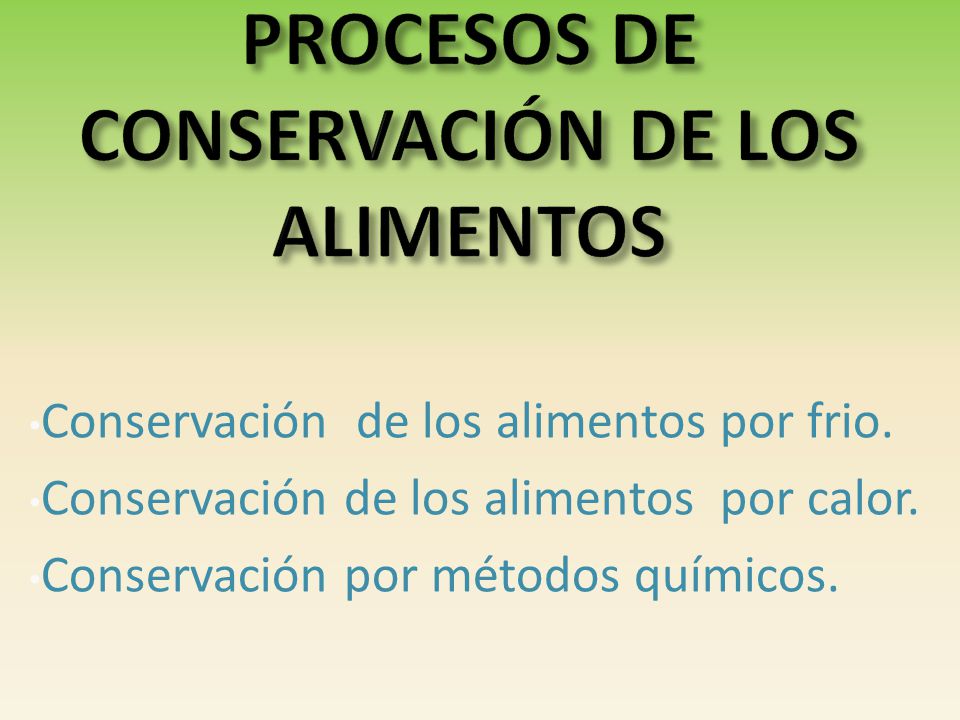 PROCESOS DE CONSERVACIÓN DE LOS ALIMENTOS

•Conservación de los alimentos por frio.
•Conservación de los alimentos por calor.
•Conservación por métodos químicos.